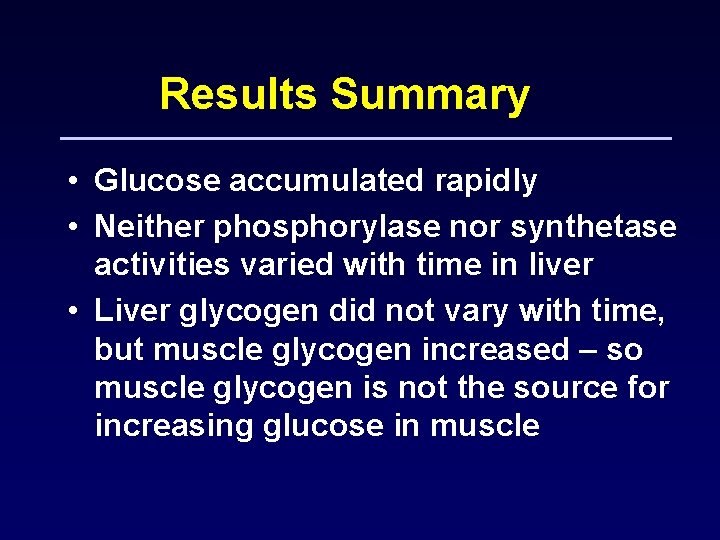 Results Summary

• Glucose accumulated rapidly
• Neither phosphorylase nor synthetase activities varied with time in liver
• Liver glycogen did not vary with time, but muscle glycogen increased – so muscle glycogen is not the source for increasing glucose in muscle